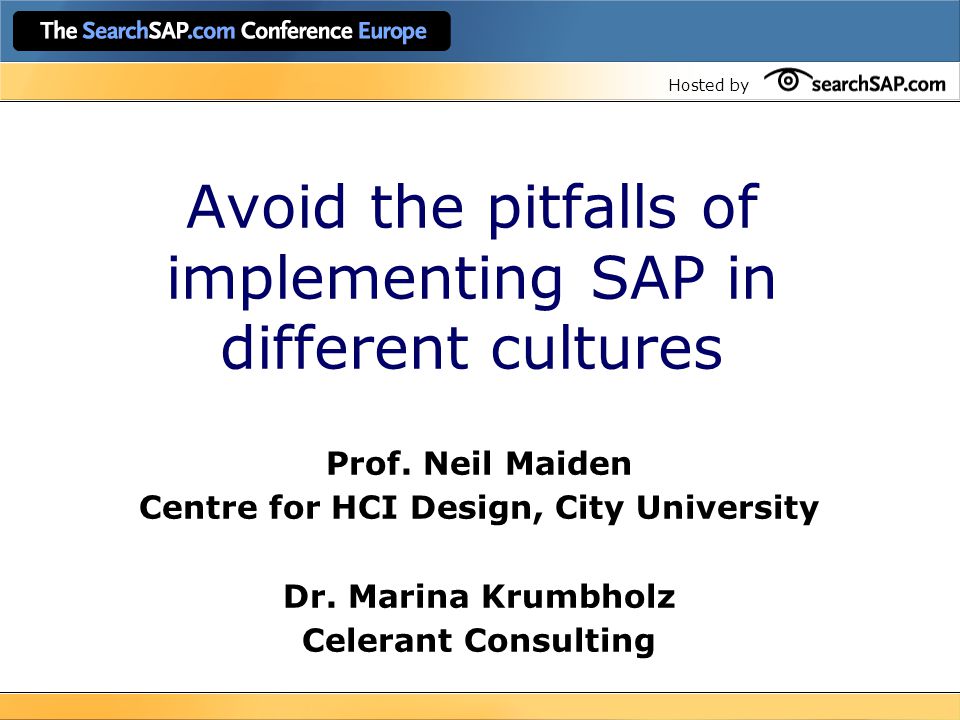 The SearchSAP.com Conference Europe

Hosted by searchSAP.com

Avoid the pitfalls of implementing SAP in different cultures

Prof. Neil Maiden
Centre for HCI Design, City University

Dr. Marina Krumbholz
Celerant Consulting